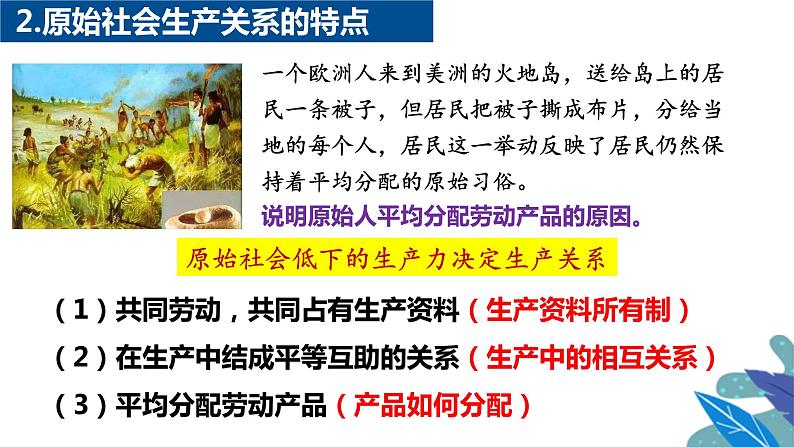 2.原始社会生产关系的特点

一个欧洲人来到美洲的火地岛，送给岛上的居民一条被子，但居民把被子撕成布片，分给当地的每个人，居民这一举动反映了居民仍然保持着平均分配的原始习俗。

说明原始人平均分配劳动产品的原因。

原始社会低下的生产力决定生产关系

（1）共同劳动，共同占有生产资料（生产资料所有制）

（2）在生产中结成平等互助的关系（生产中的相互关系）

（3）平均分配劳动产品（产品如何分配）